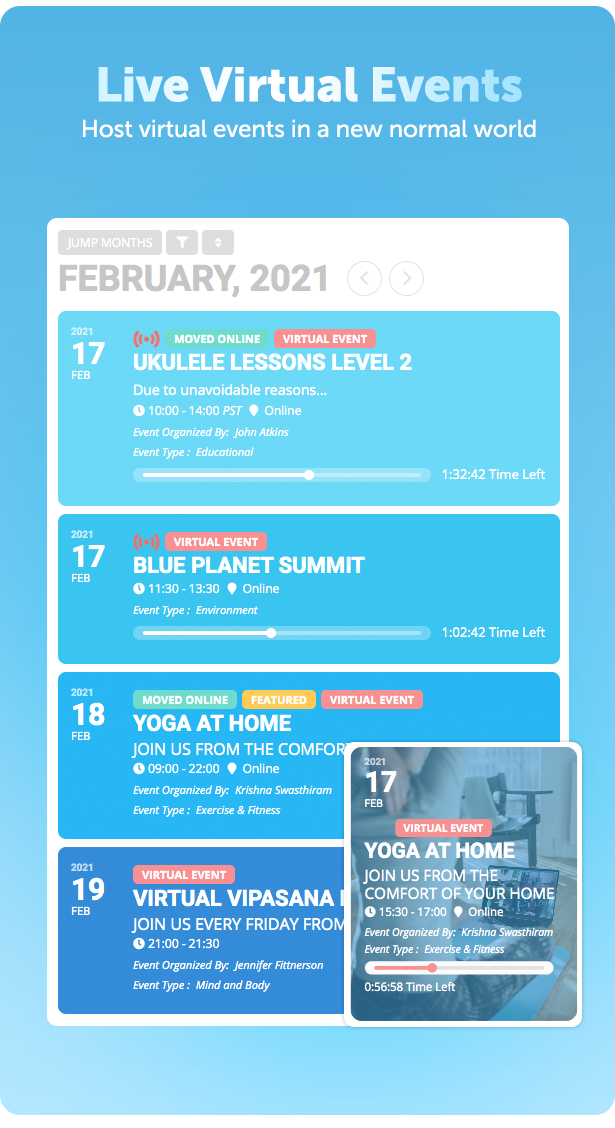 Live Virtual Events
Host virtual events in a new normal world

JUMP MONTHS

FEBRUARY, 2021

2021
17
FEB
MOVED ONLINE VIRTUAL EVENT
UKULELE LESSONS LEVEL 2
Due to unavoidable reasons...
10:00 - 14:00 PST Online
Event Organized By: John Atkins
Event Type : Educational
1:32:42 Time Left

2021
17
FEB
VIRTUAL EVENT
BLUE PLANET SUMMIT
11:30 - 13:30 Online
Event Type : Environment
1:02:42 Time Left

2021
18
FEB
MOVED ONLINE FEATURED VIRTUAL EVENT
YOGA AT HOME
JOIN US FROM THE COMFOR
09:00 - 22:00 Online
Event Organized By: Krishna Swasthiram
Event Type : Exercise & Fitness

2021
19
FEB
VIRTUAL EVENT
VIRTUAL VIPASANA
JOIN US EVERY FRIDAY FROM
21:00 - 21:30
Event Organized By: Jennifer Fittnerson
Event Type : Mind and Body

2021
17
FEB
VIRTUAL EVENT
YOGA AT HOME
JOIN US FROM THE COMFORT OF YOUR HOME
15:30 - 17:00 Online
Event Organized By: Krishna Swasthiram
Event Type : Exercise & Fitness
0:56:58 Time Left